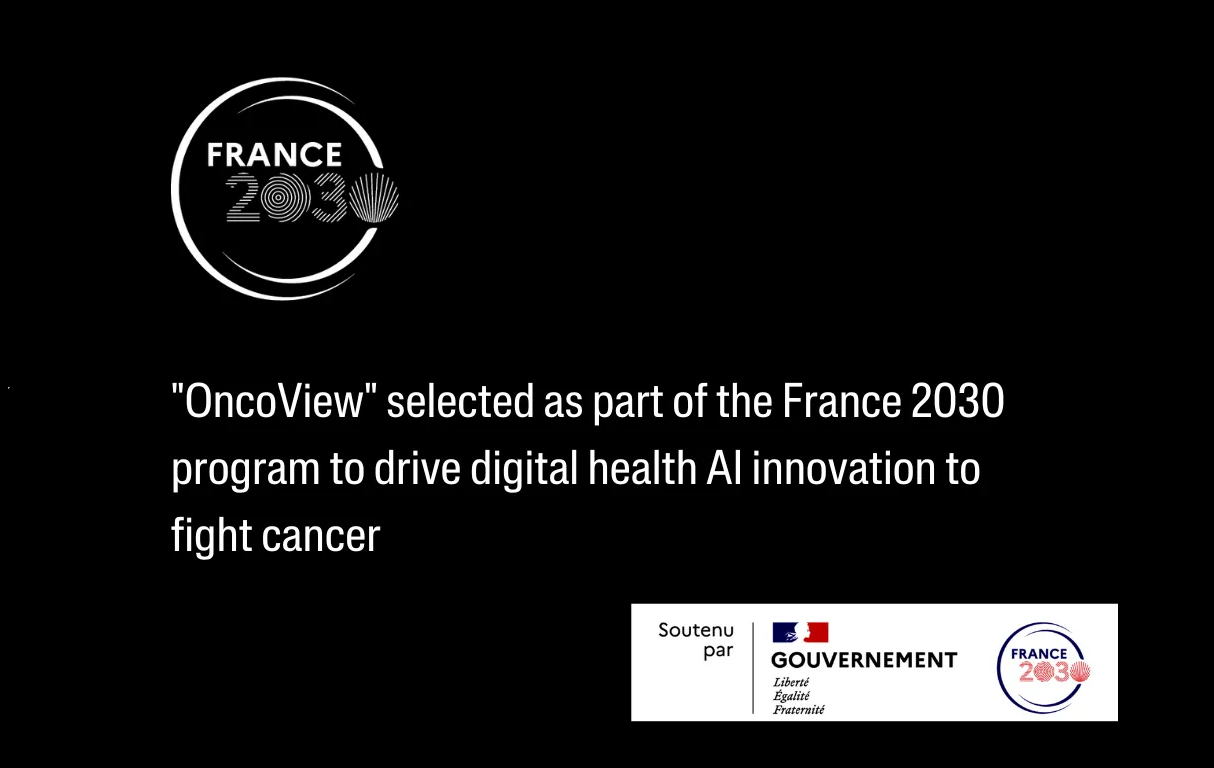 FRANCE 2030

"OncoView" selected as part of the France 2030 program to drive digital health AI innovation to fight cancer

Soutenu par

GOUVERNEMENT
Liberté
Égalité
Fraternité

FRANCE 2030